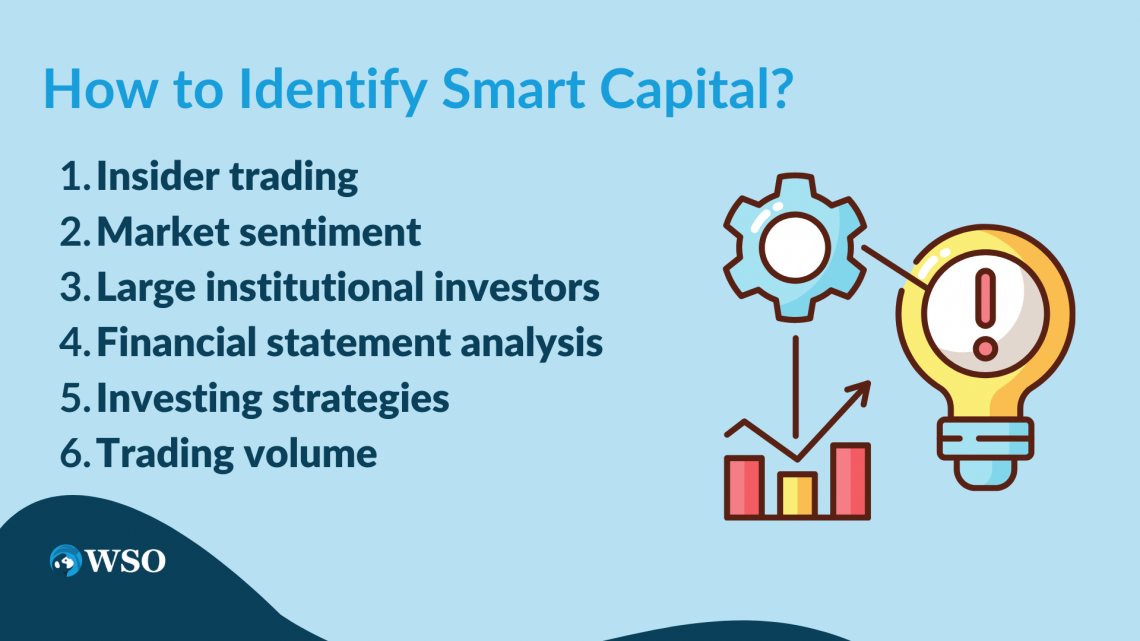 How to Identify Smart Capital?

1. Insider trading
2. Market sentiment
3. Large institutional investors
4. Financial statement analysis
5. Investing strategies
6. Trading volume

WSO